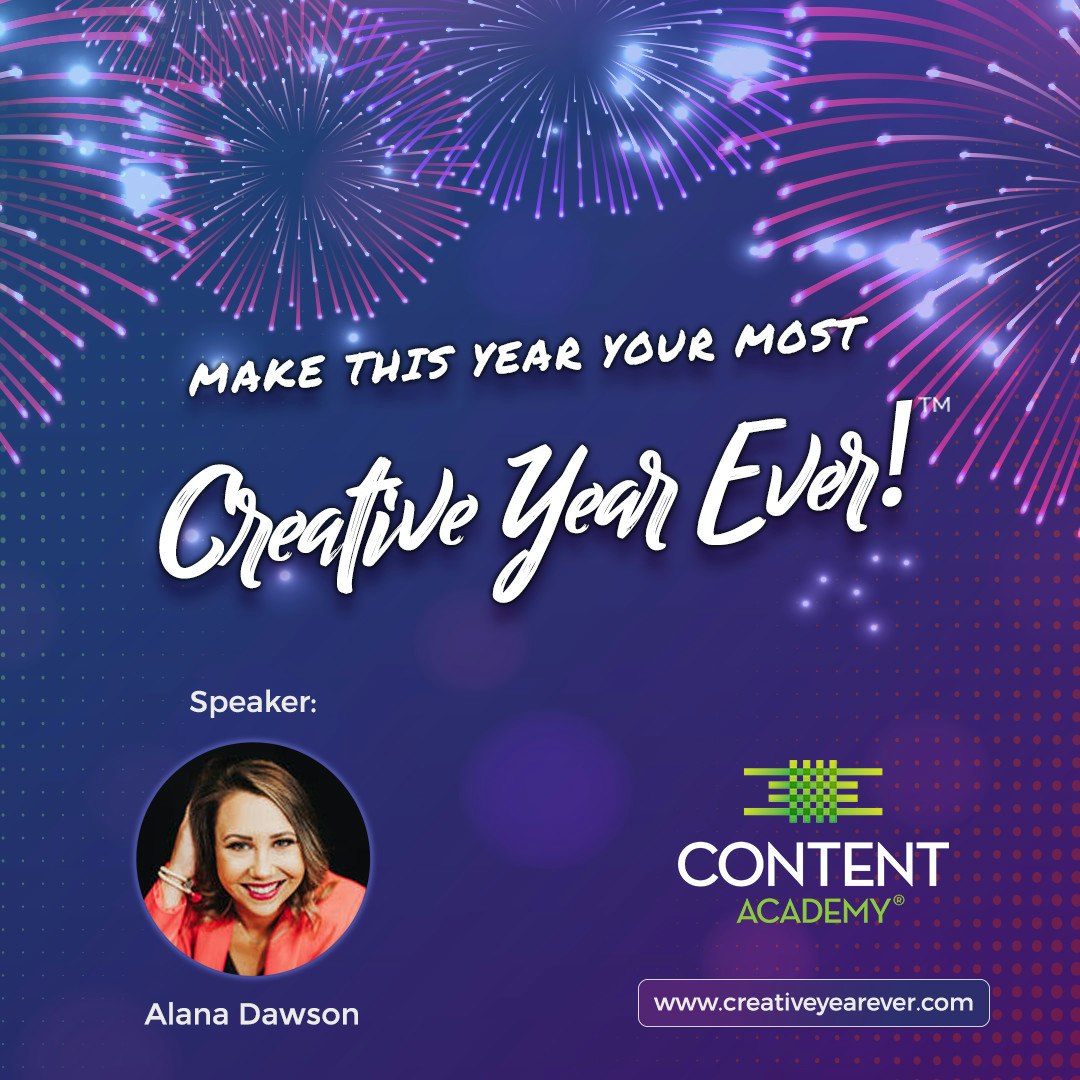 MAKE THIS YEAR YOUR MOST

Creative Year Ever!™

Speaker:

Alana Dawson

CONTENT ACADEMY®

www.creativeyearever.com